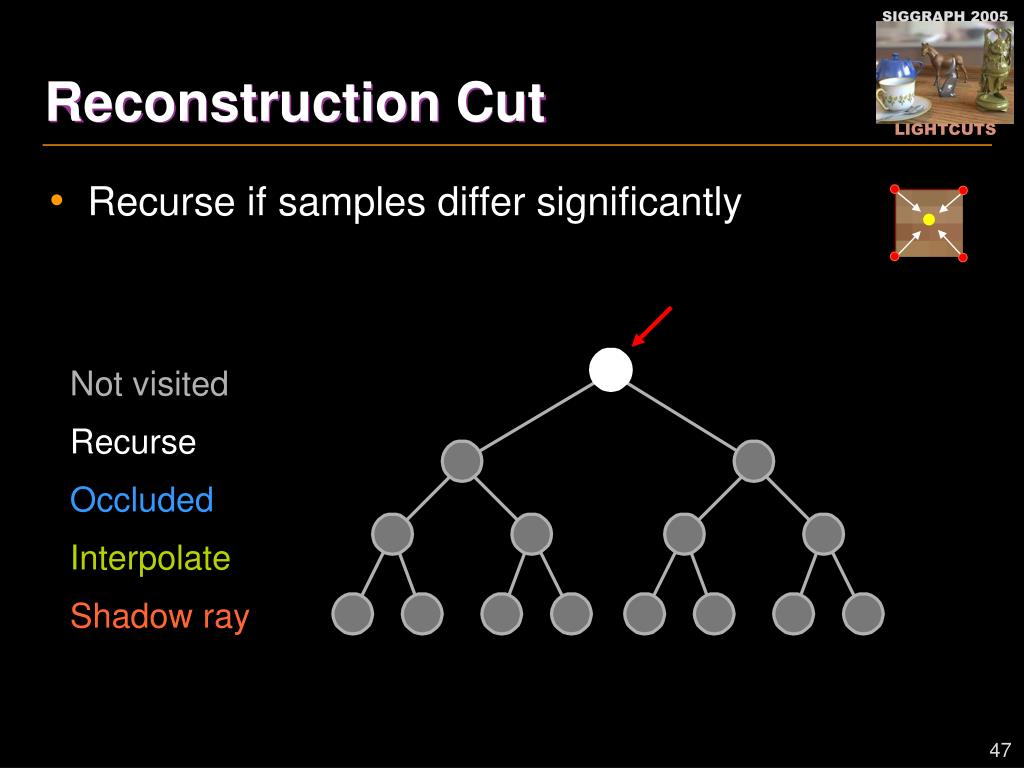 SIGGRAPH 2005
LIGHTCUTS

Reconstruction Cut

• Recurse if samples differ significantly

Not visited
Recurse
Occluded
Interpolate
Shadow ray

47